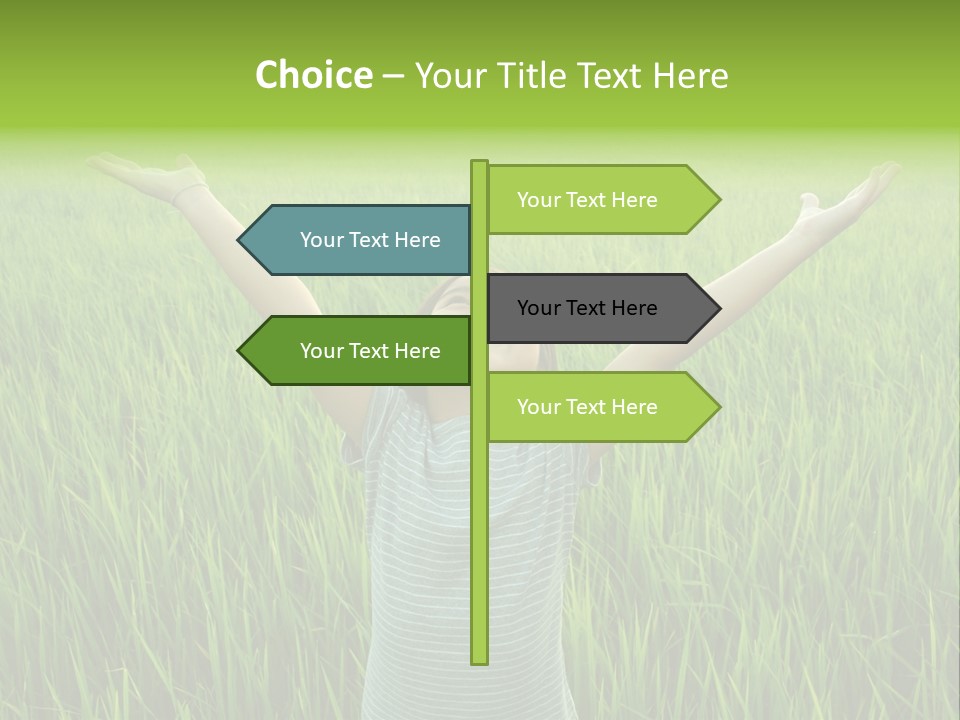 Choice – Your Title Text Here

Your Text Here

Your Text Here

Your Text Here

Your Text Here

Your Text Here